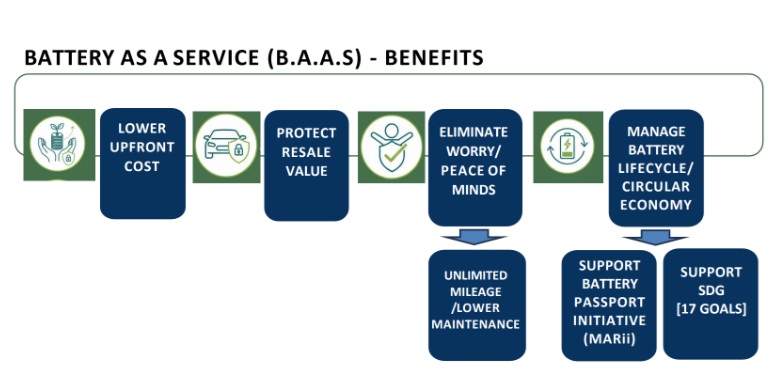 BATTERY AS A SERVICE (B.A.A.S) - BENEFITS

LOWER UPFRONT COST

PROTECT RESALE VALUE

ELIMINATE WORRY/ PEACE OF MINDS

MANAGE BATTERY LIFECYCLE/ CIRCULAR ECONOMY

UNLIMITED MILEAGE /LOWER MAINTENANCE

SUPPORT BATTERY PASSPORT INITIATIVE (MARii)

SUPPORT SDG [17 GOALS]